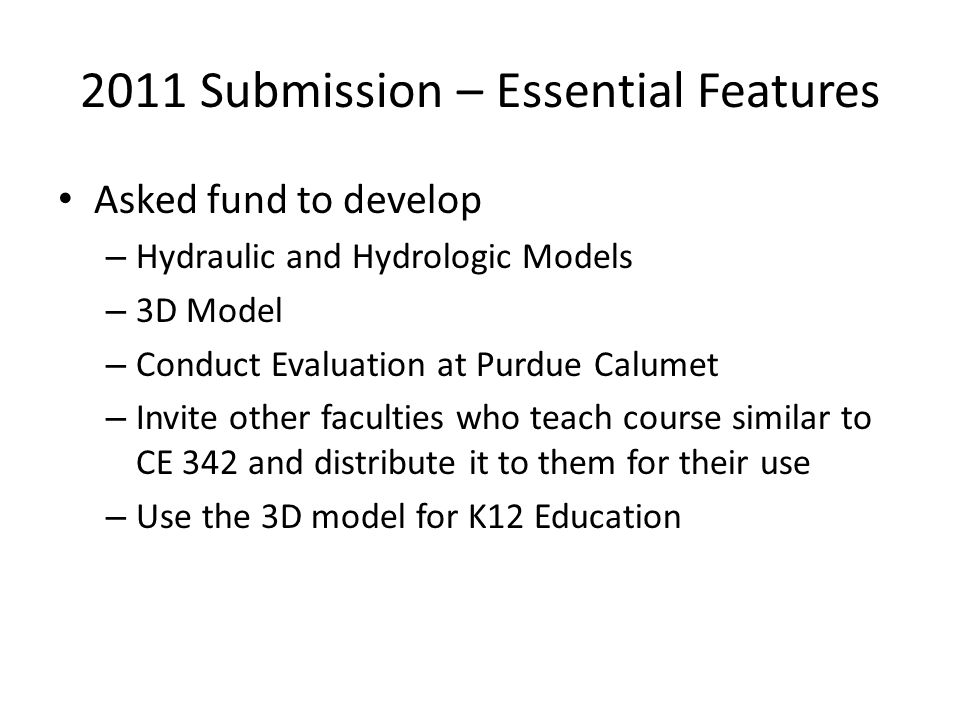 2011 Submission – Essential Features

• Asked fund to develop
– Hydraulic and Hydrologic Models
– 3D Model
– Conduct Evaluation at Purdue Calumet
– Invite other faculties who teach course similar to CE 342 and distribute it to them for their use
– Use the 3D model for K12 Education